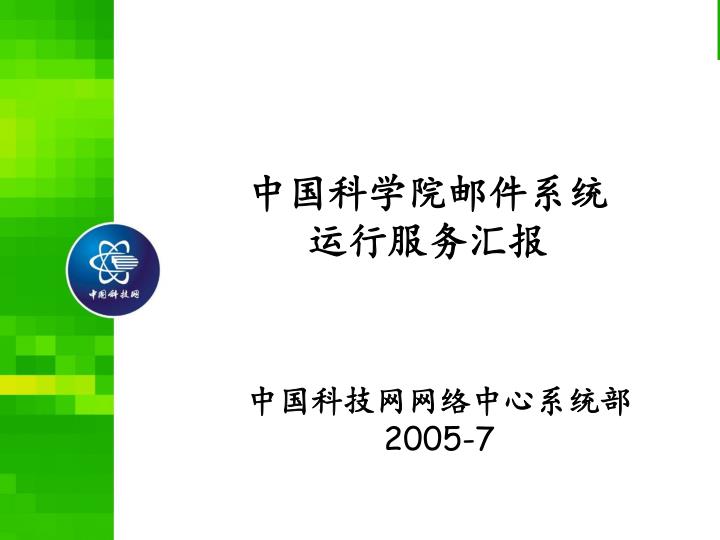 中国科技网

中国科学院邮件系统
运行服务汇报

中国科技网网络中心系统部
2005-7